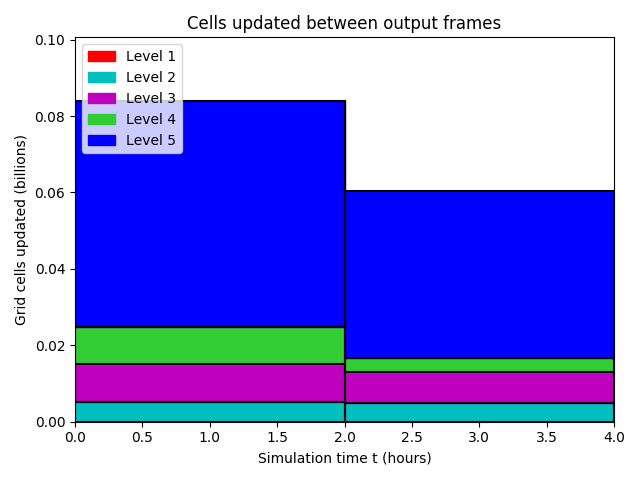 Cells updated between output frames

Level 1
Level 2
Level 3
Level 4
Level 5

Grid cells updated (billions)

0.10
0.08
0.06
0.04
0.02
0.00

0.0
0.5
1.0
1.5
2.0
2.5
3.0
3.5
4.0

Simulation time t (hours)